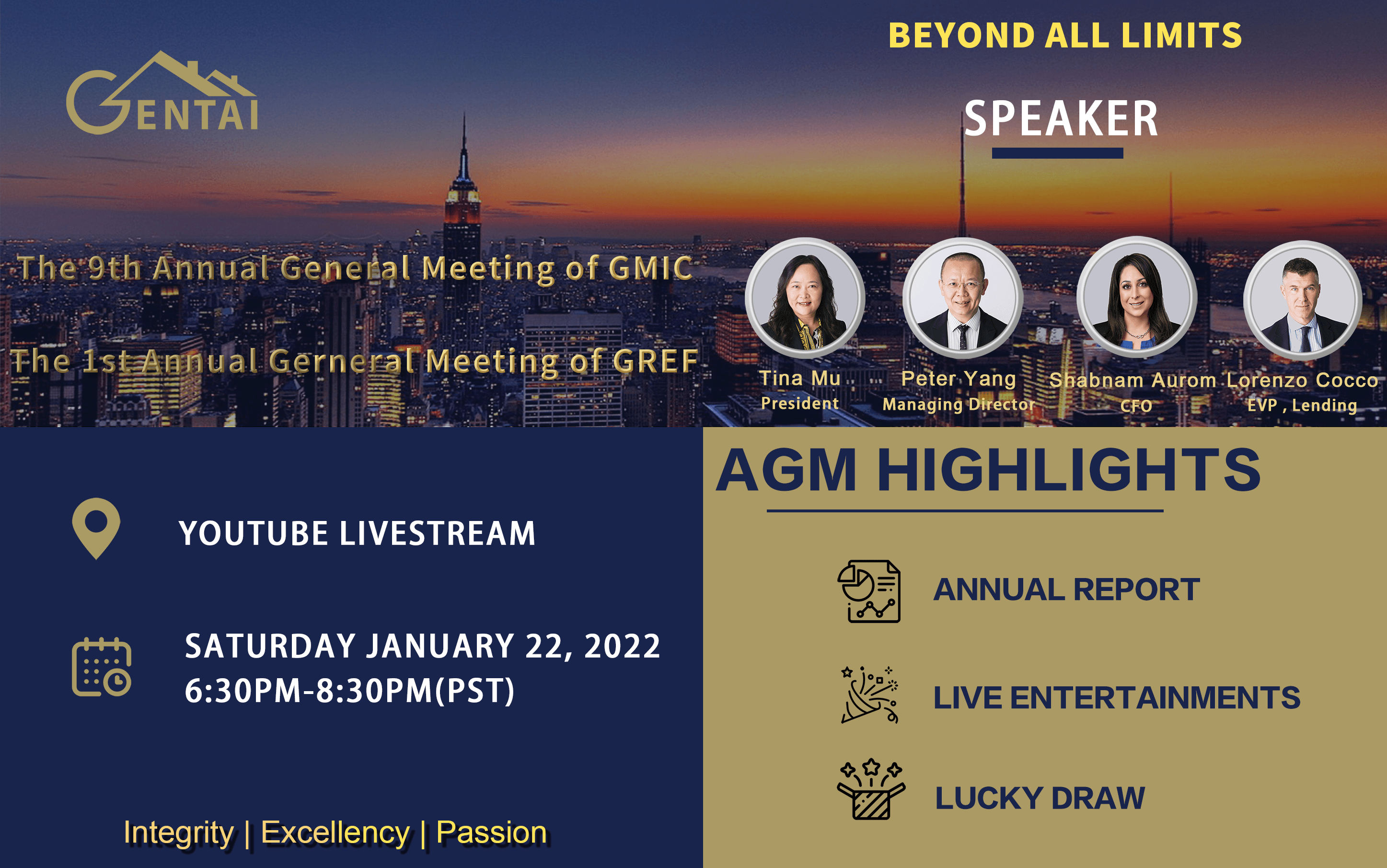 GENTAI

BEYOND ALL LIMITS

SPEAKER

The 9th Annual General Meeting of GMIC

The 1st Annual Gerneral Meeting of GREF

Tina Mu
President

Peter Yang
Managing Director

Shabnam Aurom
CFO

Lorenzo Cocco
EVP , Lending

YOUTUBE LIVESTREAM

SATURDAY JANUARY 22, 2022
6:30PM-8:30PM(PST)

Integrity | Excellency | Passion

AGM HIGHLIGHTS

ANNUAL REPORT

LIVE ENTERTAINMENTS

LUCKY DRAW